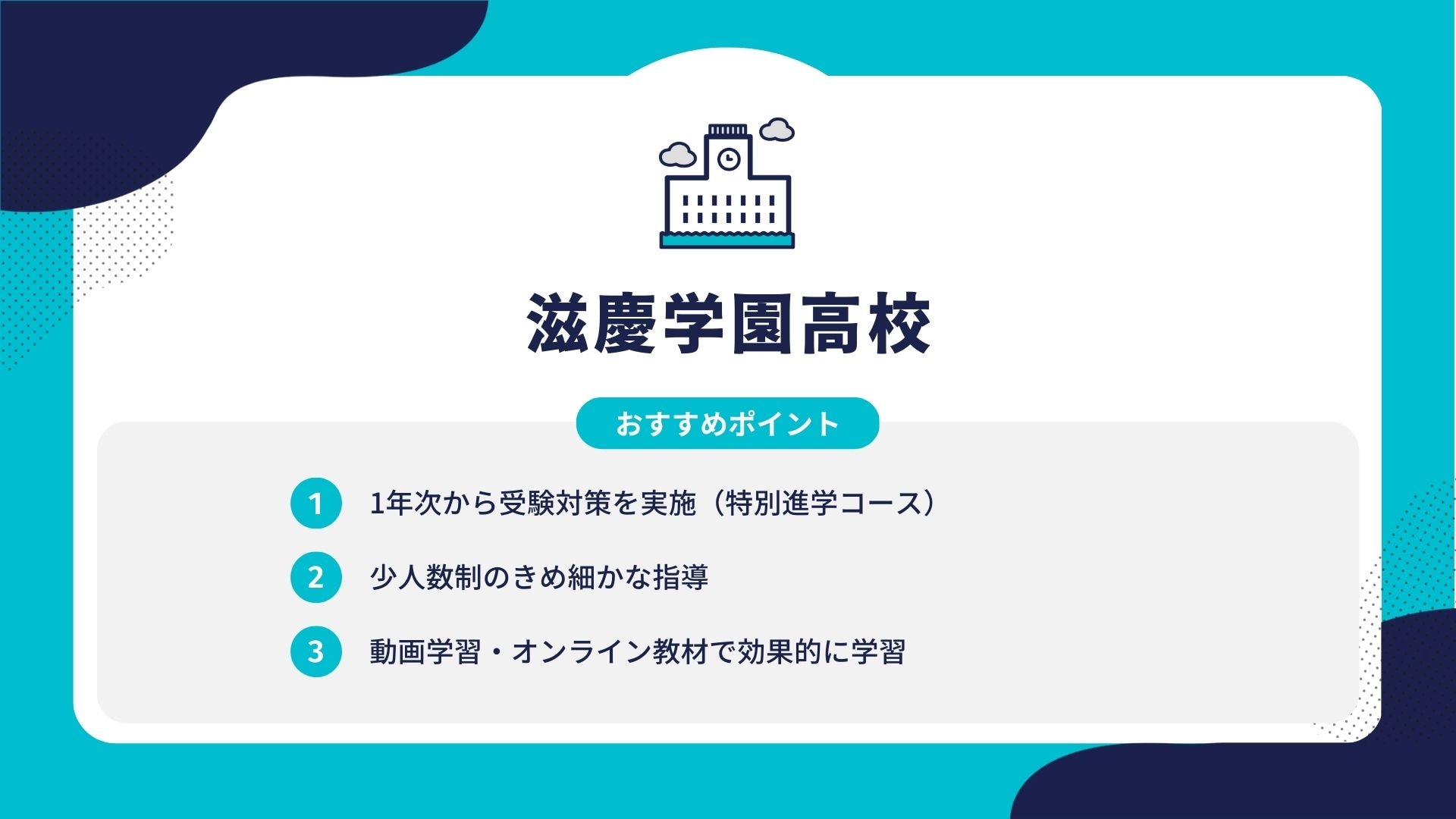 滋慶学園高校

おすすめポイント

1 1年次から受験対策を実施（特別進学コース）

2 少人数制のきめ細かな指導

3 動画学習・オンライン教材で効果的に学習